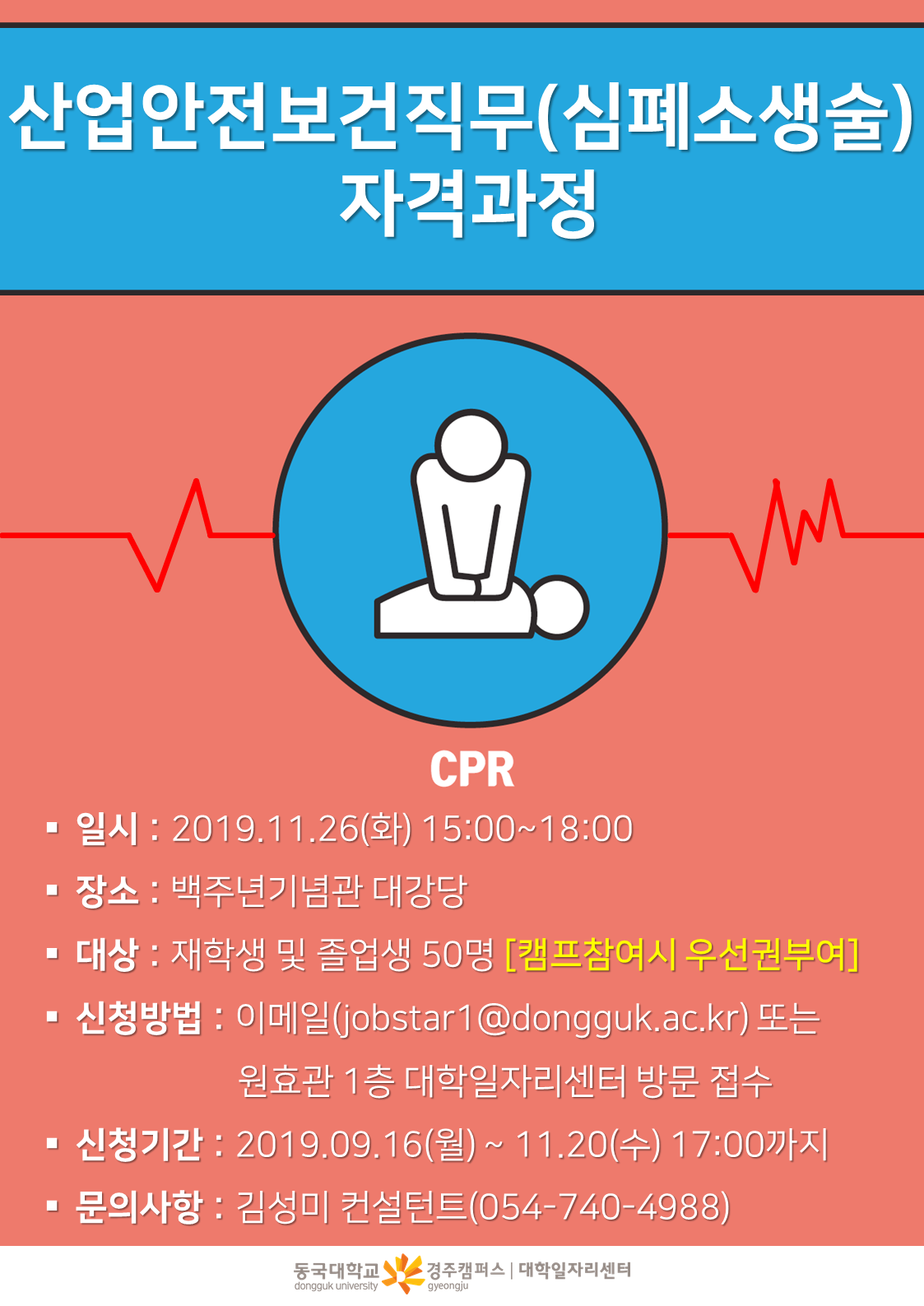 산업안전보건직무(심폐소생술) 자격과정

CPR

▪ 일시 : 2019.11.26(화) 15:00~18:00

▪ 장소 : 백주년기념관 대강당

▪ 대상 : 재학생 및 졸업생 50명 [캠프참여시 우선권부여]

▪ 신청방법 : 이메일(jobstar1@dongguk.ac.kr) 또는 원효관 1층 대학일자리센터 방문 접수

▪ 신청기간 : 2019.09.16(월) ~ 11.20(수) 17:00까지

▪ 문의사항 : 김성미 컨설턴트(054-740-4988)

동국대학교 dongguk university 경주캠퍼스 gyeongju | 대학일자리센터